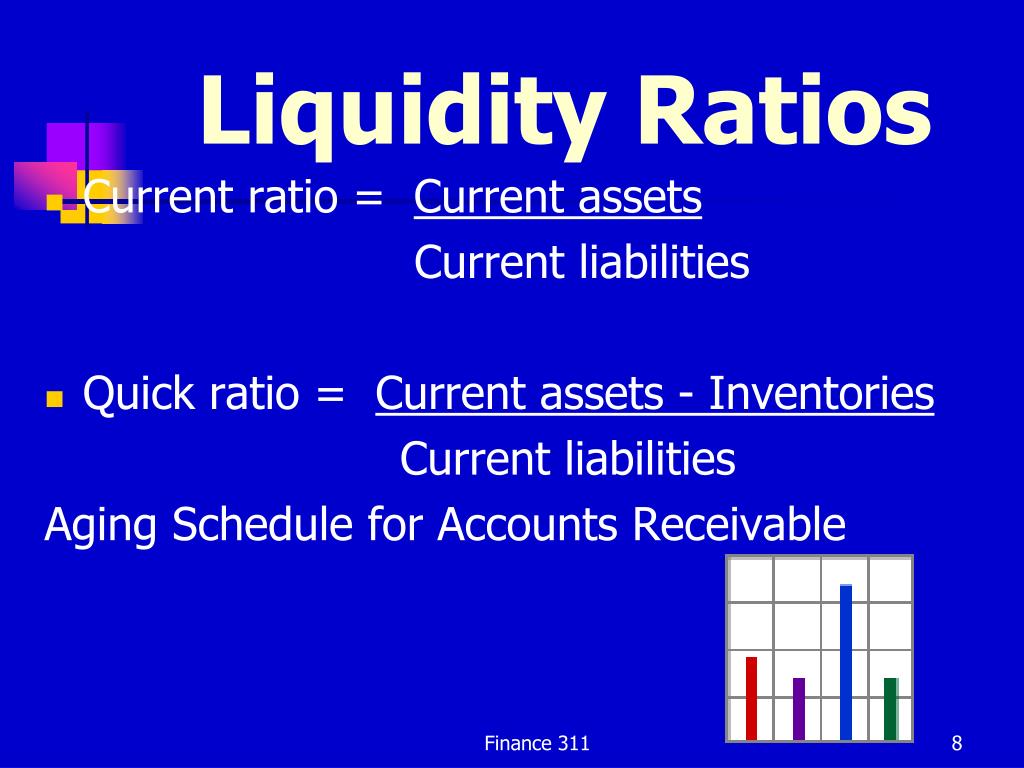 Liquidity Ratios

Current ratio = Current assets
Current liabilities

Quick ratio = Current assets - Inventories
Current liabilities

Aging Schedule for Accounts Receivable

Finance 311

8